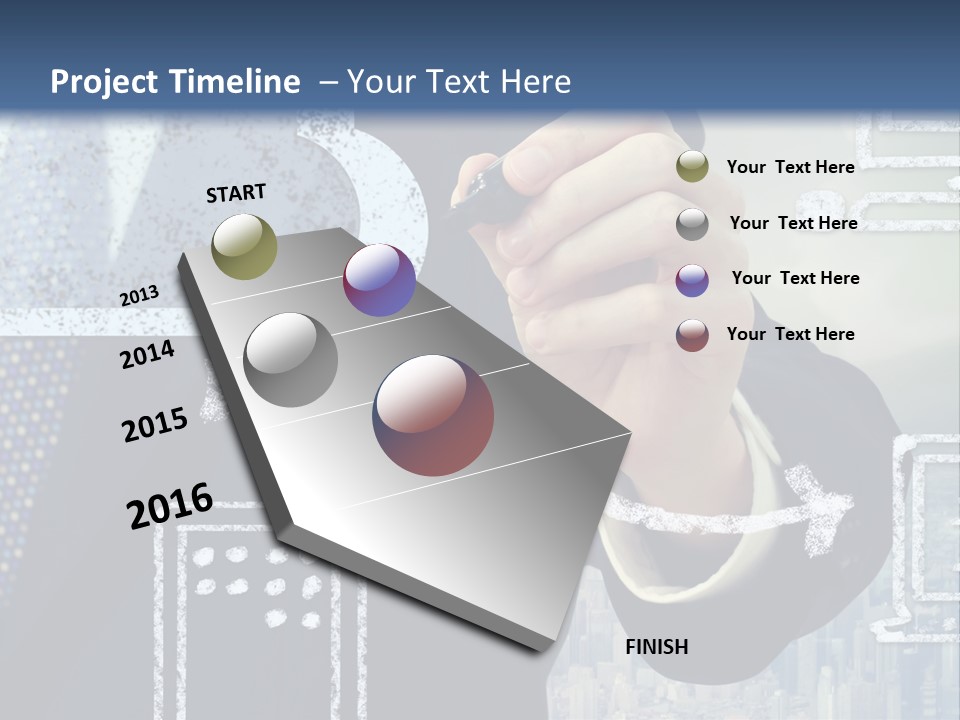 Project Timeline – Your Text Here

START

2013

2014

2015

2016

FINISH

Your Text Here

Your Text Here

Your Text Here

Your Text Here